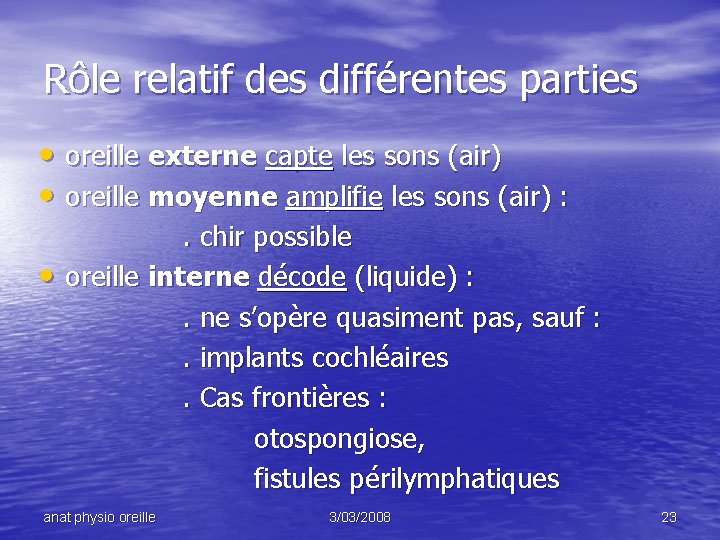 Rôle relatif des différentes parties

• oreille externe capte les sons (air)
• oreille moyenne amplifie les sons (air) :
. chir possible
• oreille interne décode (liquide) :
. ne s'opère quasiment pas, sauf :
. implants cochléaires
. Cas frontières :
otospongiose,
fistules périlymphatiques

anat physio oreille
3/03/2008
23